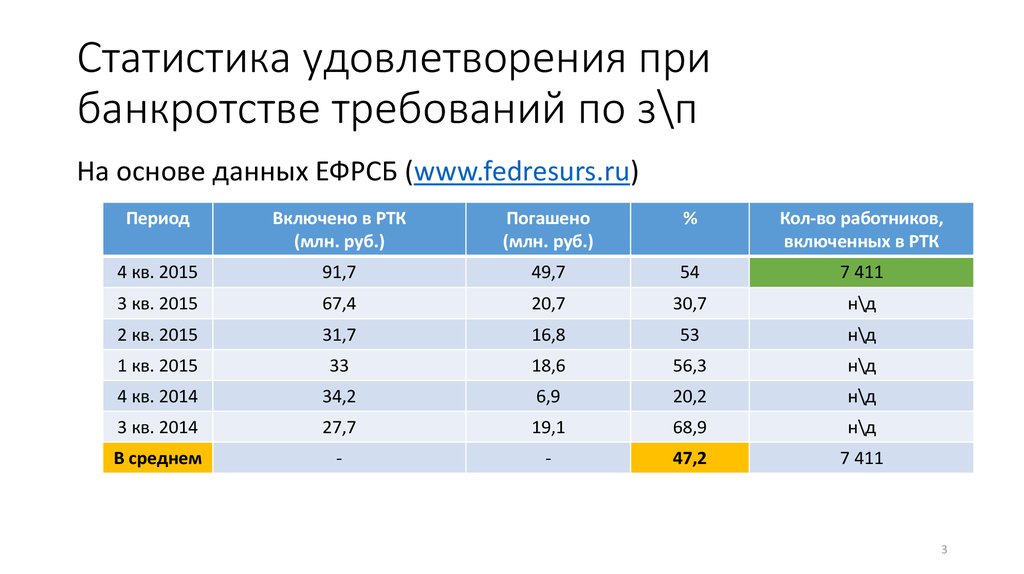 Статистика удовлетворения при банкротстве требований по з\п

На основе данных ЕФРСБ (www.fedresurs.ru)

| Период | Включено в РТК (млн. руб.) | Погашено (млн. руб.) | % | Кол-во работников, включенных в РТК |
|---|---|---|---|---|
| 4 кв. 2015 | 91,7 | 49,7 | 54 | 7 411 |
| 3 кв. 2015 | 67,4 | 20,7 | 30,7 | н\д |
| 2 кв. 2015 | 31,7 | 16,8 | 53 | н\д |
| 1 кв. 2015 | 33 | 18,6 | 56,3 | н\д |
| 4 кв. 2014 | 34,2 | 6,9 | 20,2 | н\д |
| 3 кв. 2014 | 27,7 | 19,1 | 68,9 | н\д |
| В среднем | - | - | 47,2 | 7 411 |

3